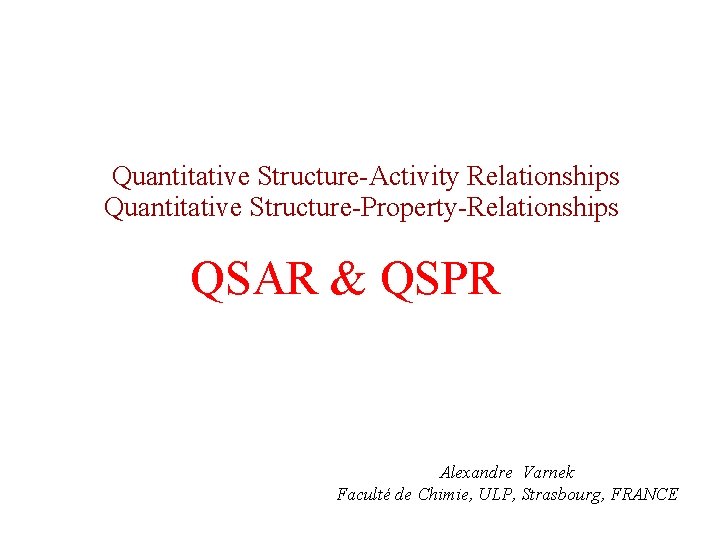 Quantitative Structure-Activity Relationships
Quantitative Structure-Property-Relationships

QSAR & QSPR

Alexandre Varnek
Faculté de Chimie, ULP, Strasbourg, FRANCE